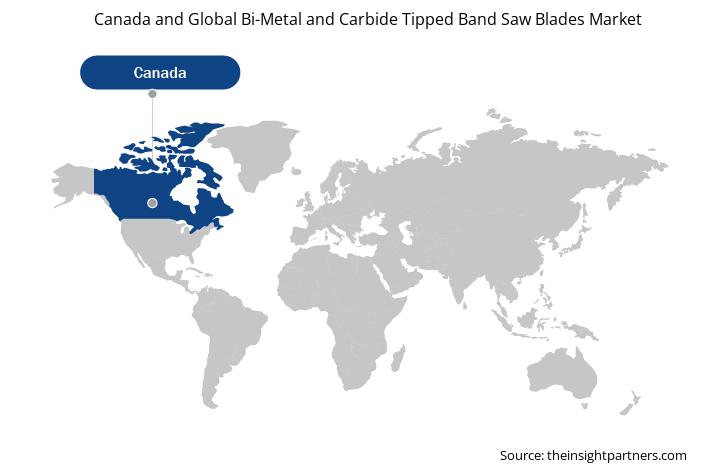 Canada and Global Bi-Metal and Carbide Tipped Band Saw Blades Market

Canada

Source: theinsightpartners.com